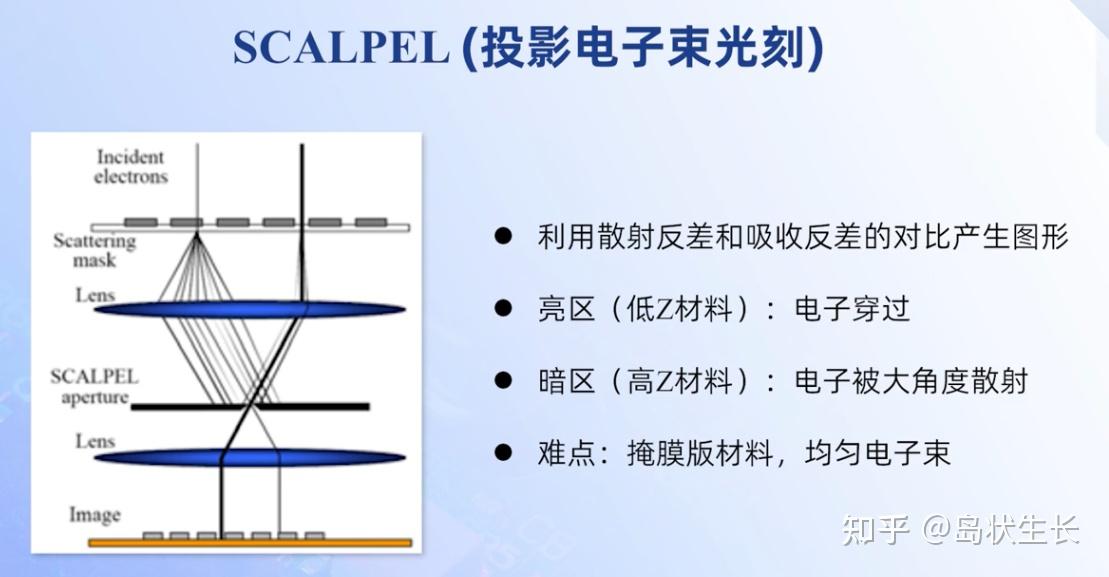 SCALPEL (投影电子束光刻)

Incident electrons

Scattering mask

Lens

SCALPEL aperture

Lens

Image

● 利用散射反差和吸收反差的对比产生图形

● 亮区（低Z材料）：电子穿过

● 暗区（高Z材料）：电子被大角度散射

● 难点：掩膜版材料，均匀电子束

知乎 @岛状生长